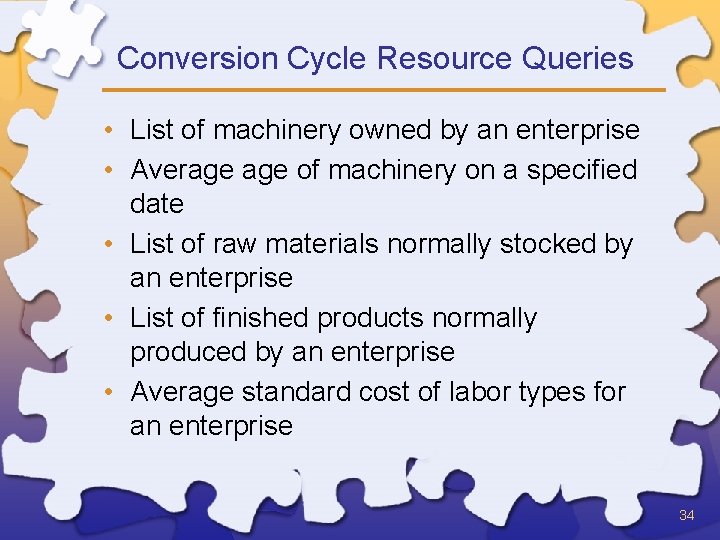 Conversion Cycle Resource Queries

• List of machinery owned by an enterprise
• Average age of machinery on a specified date
• List of raw materials normally stocked by an enterprise
• List of finished products normally produced by an enterprise
• Average standard cost of labor types for an enterprise

34